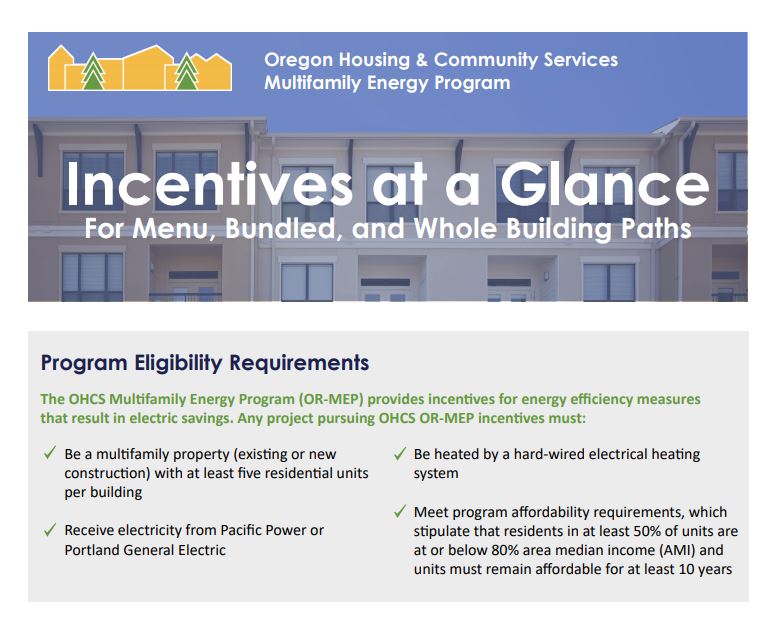 Oregon Housing & Community Services
Multifamily Energy Program

Incentives at a Glance
For Menu, Bundled, and Whole Building Paths

Program Eligibility Requirements

The OHCS Multifamily Energy Program (OR-MEP) provides incentives for energy efficiency measures that result in electric savings. Any project pursuing OHCS OR-MEP incentives must:

✓ Be a multifamily property (existing or new construction) with at least five residential units per building

✓ Receive electricity from Pacific Power or Portland General Electric

✓ Be heated by a hard-wired electrical heating system

✓ Meet program affordability requirements, which stipulate that residents in at least 50% of units are at or below 80% area median income (AMI) and units must remain affordable for at least 10 years